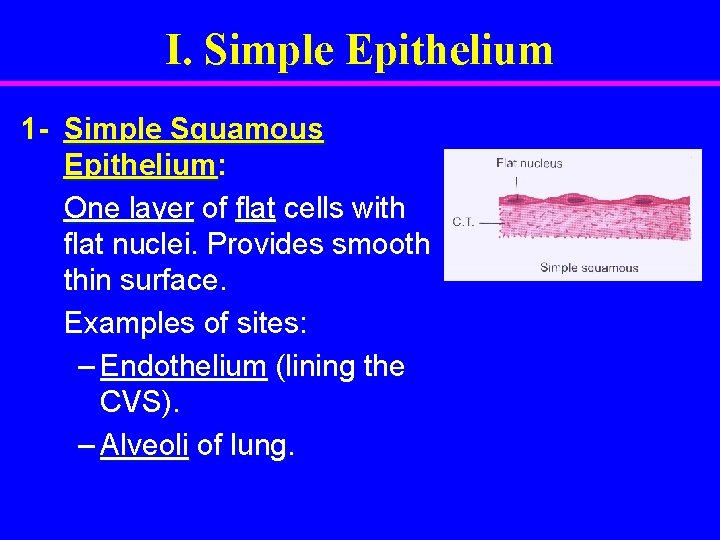 I. Simple Epithelium

1- Simple Squamous Epithelium:

One layer of flat cells with flat nuclei. Provides smooth thin surface.

Examples of sites:

– Endothelium (lining the CVS).

– Alveoli of lung.

Flat nucleus

C.T.

Simple squamous